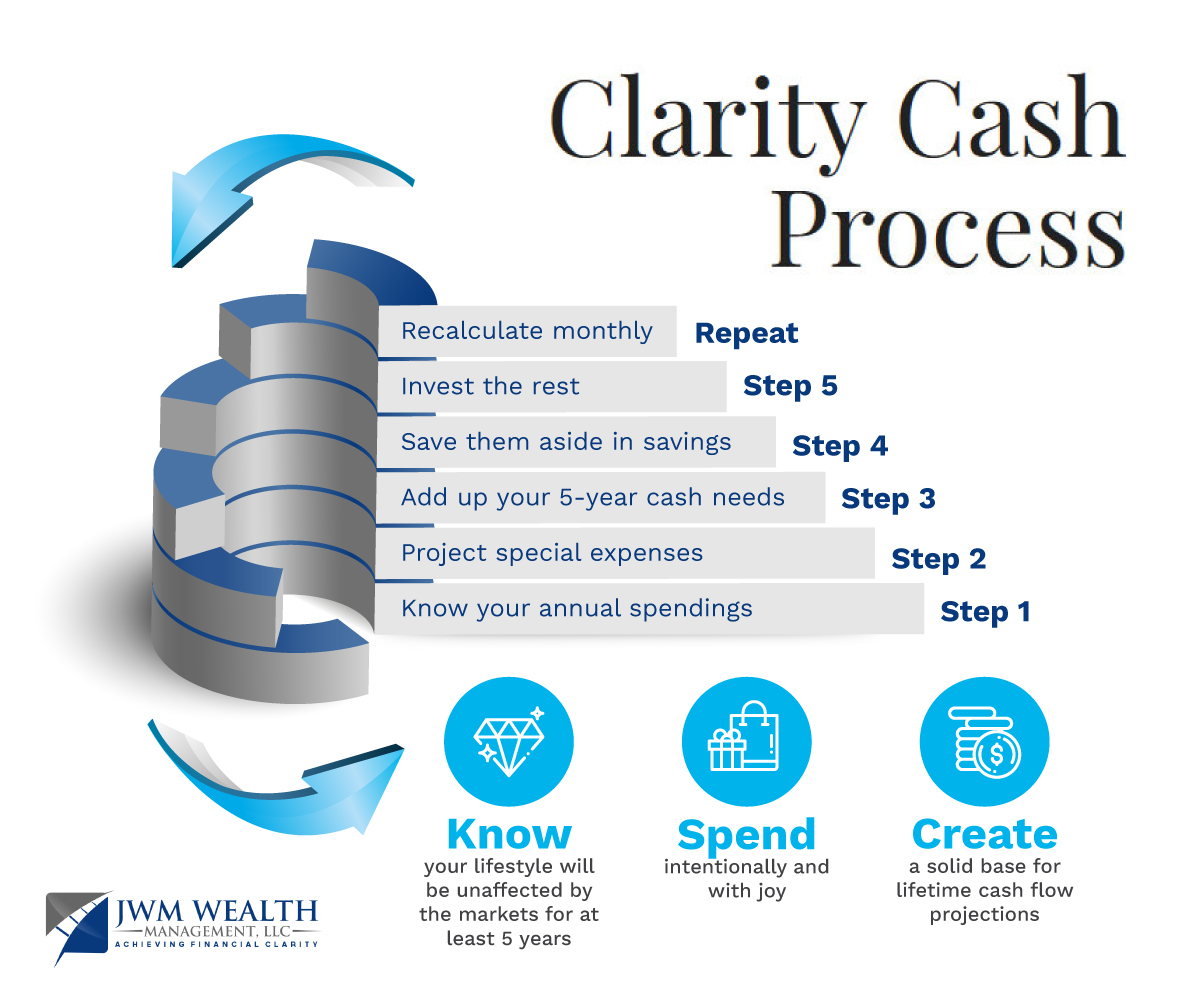 Clarity Cash Process

Recalculate monthly Repeat

Invest the rest Step 5

Save them aside in savings Step 4

Add up your 5-year cash needs Step 3

Project special expenses Step 2

Know your annual spendings Step 1

Know
your lifestyle will be unaffected by the markets for at least 5 years

Spend
intentionally and with joy

Create
a solid base for lifetime cash flow projections

JWM WEALTH
MANAGEMENT, LLC
ACHIEVING FINANCIAL CLARITY